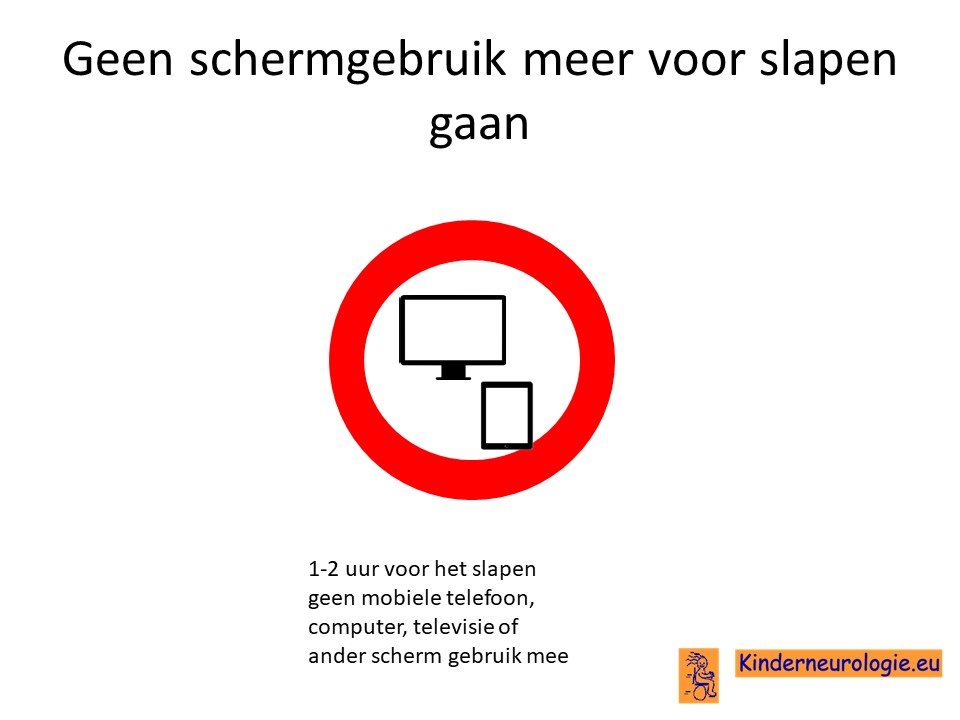 Geen schermgebruik meer voor slapen gaan

1-2 uur voor het slapen geen mobiele telefoon, computer, televisie of ander scherm gebruik mee

Kinderneurologie.eu